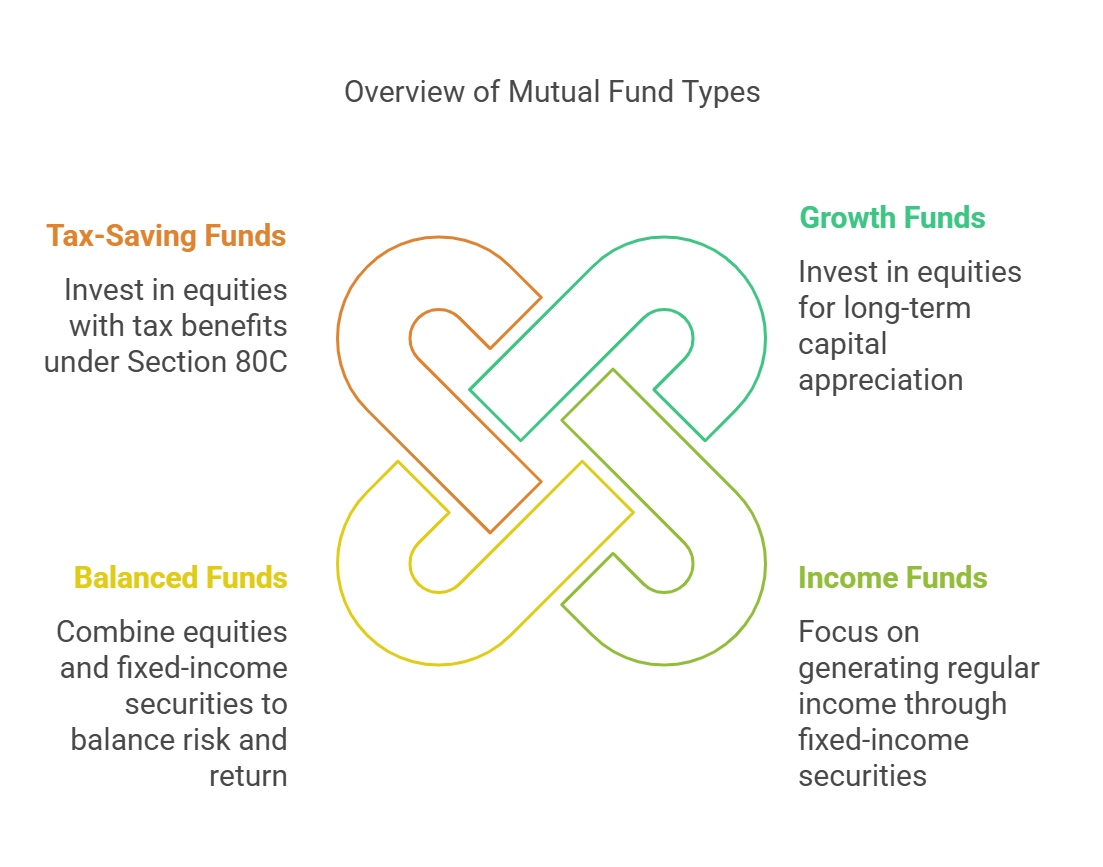 Overview of Mutual Fund Types

Tax-Saving Funds

Invest in equities with tax benefits under Section 80C

Growth Funds

Invest in equities for long-term capital appreciation

Balanced Funds

Combine equities and fixed-income securities to balance risk and return

Income Funds

Focus on generating regular income through fixed-income securities